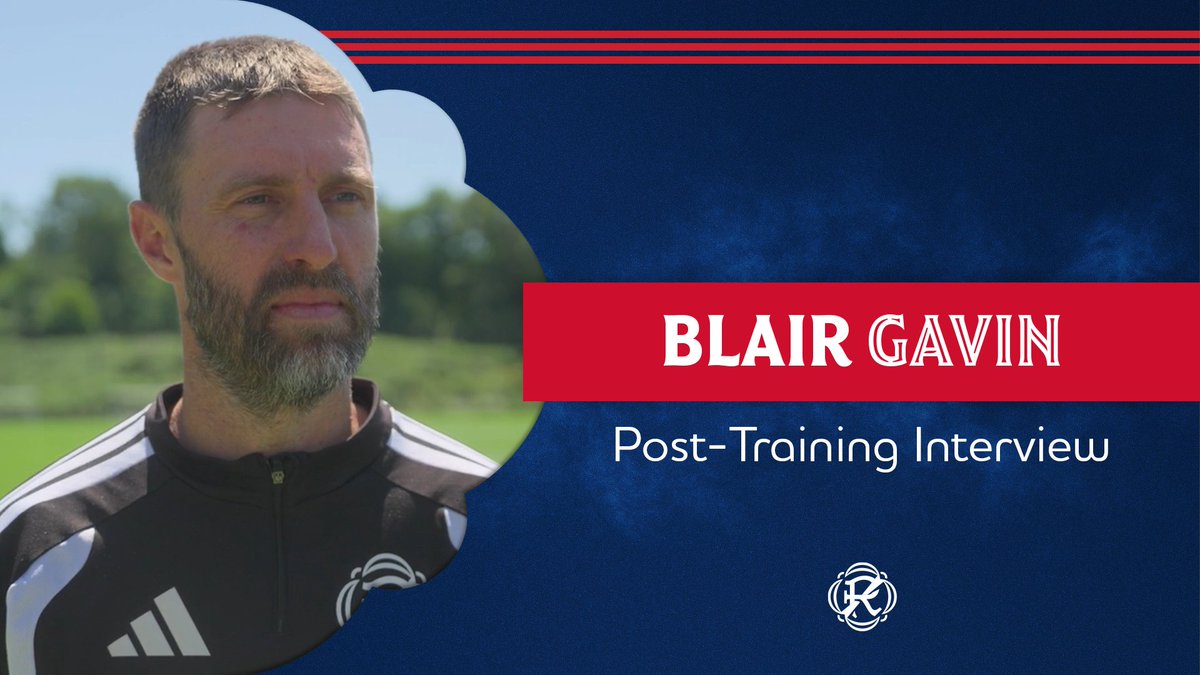 BLAIR GAVIN

Post-Training Interview